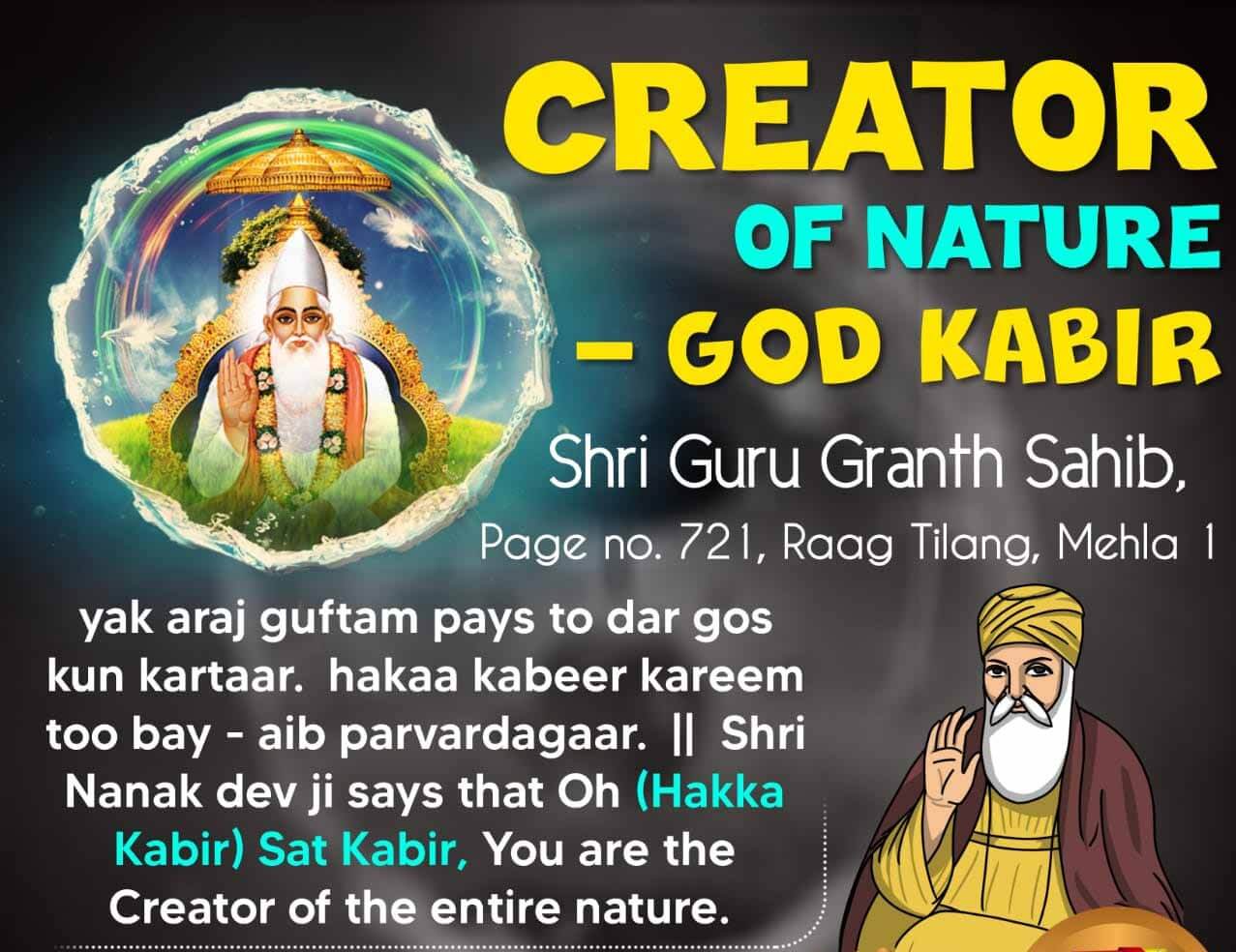 CREATOR OF NATURE – GOD KABIR

Shri Guru Granth Sahib, Page no. 721, Raag Tilang, Mehla 1

yak araj guftam pays to dar gos kun kartaar. hakaa kabeer kareem too bay - aib parvardagaar. || Shri Nanak dev ji says that Oh (Hakka Kabir) Sat Kabir, You are the Creator of the entire nature.